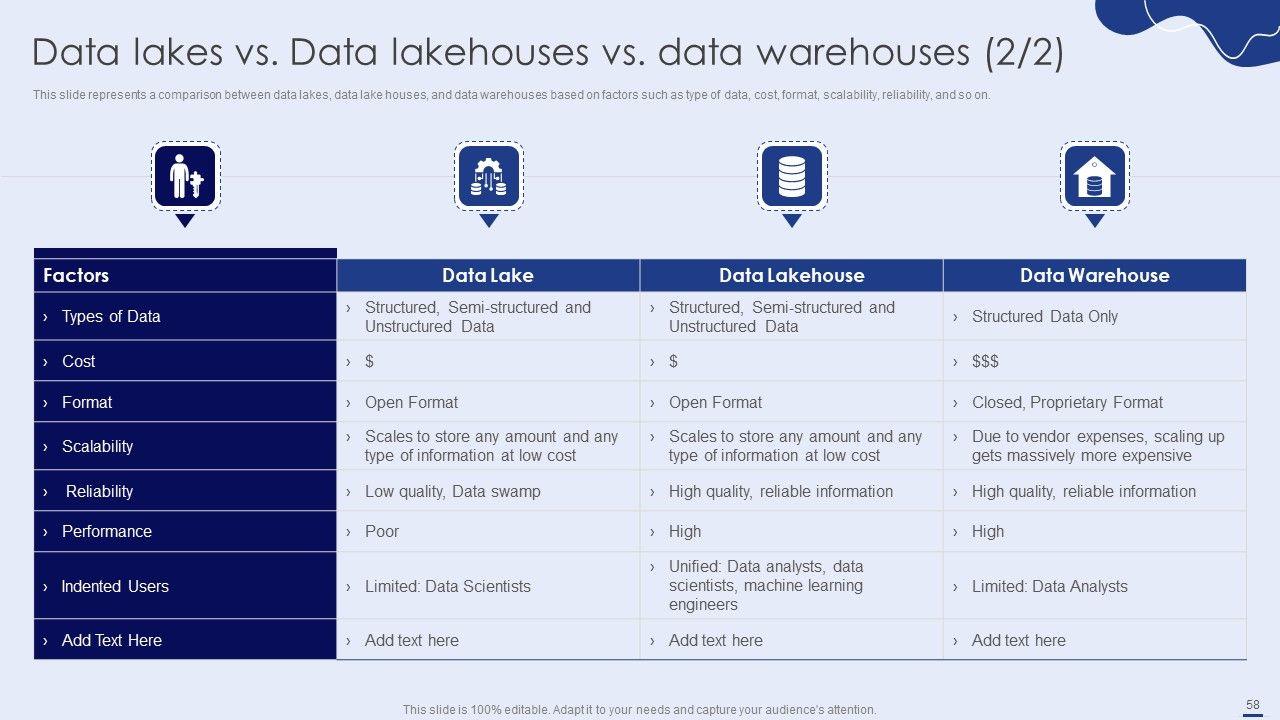 Data lakes vs. Data lakehouses vs. data warehouses (2/2)

This slide represents a comparison between data lakes, data lake houses, and data warehouses based on factors such as type of data, cost, format, scalability, reliability, and so on.

| Factors | Data Lake | Data Lakehouse | Data Warehouse |
|---|---|---|---|
| › Types of Data | › Structured, Semi-structured and Unstructured Data | › Structured, Semi-structured and Unstructured Data | › Structured Data Only |
| › Cost | › $ | › $ | › $$$ |
| › Format | › Open Format | › Open Format | › Closed, Proprietary Format |
| › Scalability | › Scales to store any amount and any type of information at low cost | › Scales to store any amount and any type of information at low cost | › Due to vendor expenses, scaling up gets massively more expensive |
| › Reliability | › Low quality, Data swamp | › High quality, reliable information | › High quality, reliable information |
| › Performance | › Poor | › High | › High |
| › Indented Users | › Limited: Data Scientists | › Unified: Data analysts, data scientists, machine learning engineers | › Limited: Data Analysts |
| › Add Text Here | › Add text here | › Add text here | › Add text here |

This slide is 100% editable. Adapt it to your needs and capture your audience's attention.

58